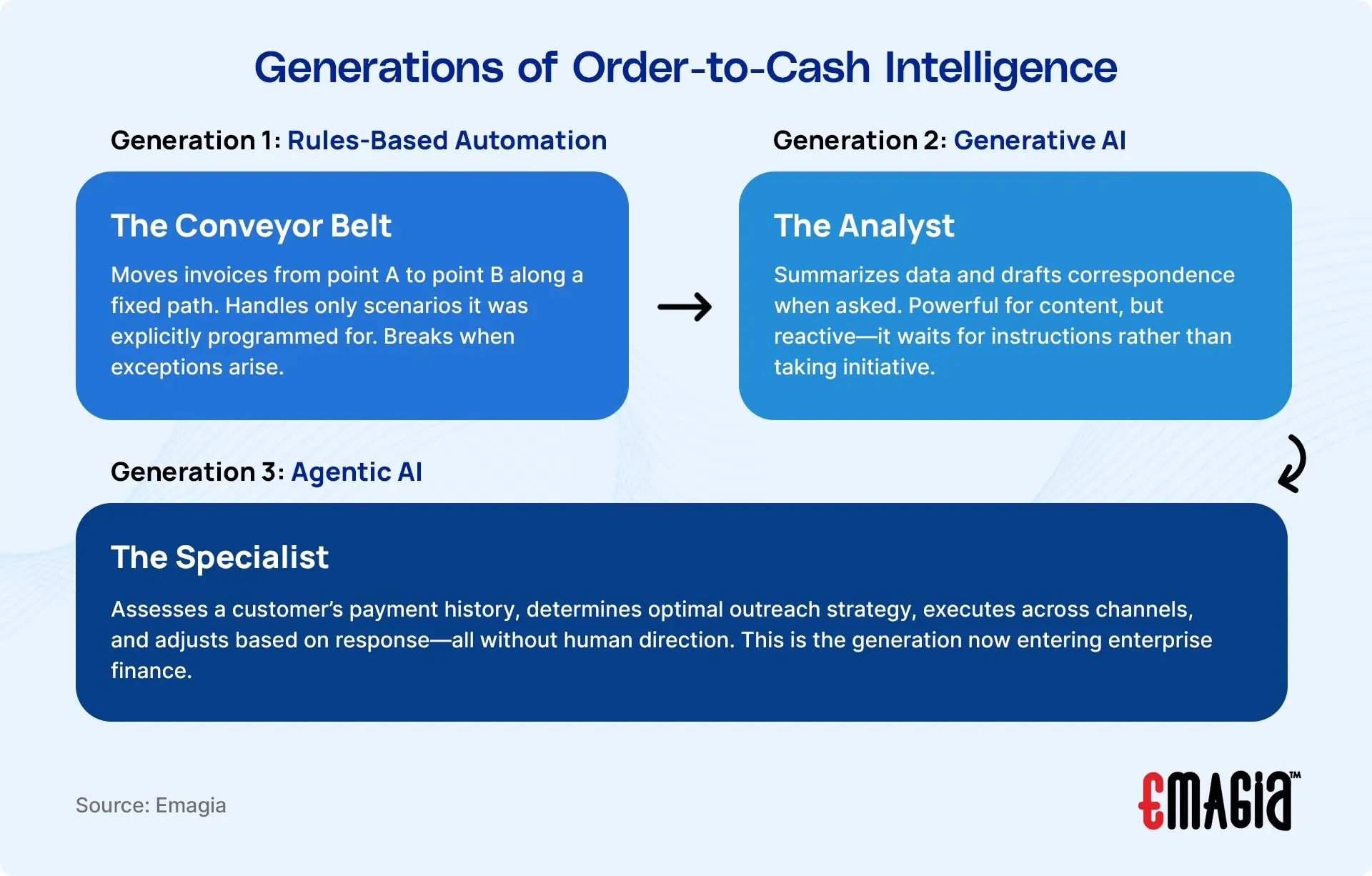 Generations of Order-to-Cash Intelligence

Generation 1: Rules-Based Automation

The Conveyor Belt

Moves invoices from point A to point B along a fixed path. Handles only scenarios it was explicitly programmed for. Breaks when exceptions arise.

Generation 2: Generative AI

The Analyst

Summarizes data and drafts correspondence when asked. Powerful for content, but reactive—it waits for instructions rather than taking initiative.

Generation 3: Agentic AI

The Specialist

Assesses a customer's payment history, determines optimal outreach strategy, executes across channels, and adjusts based on response—all without human direction. This is the generation now entering enterprise finance.

Source: Emagia

EMAGIA™